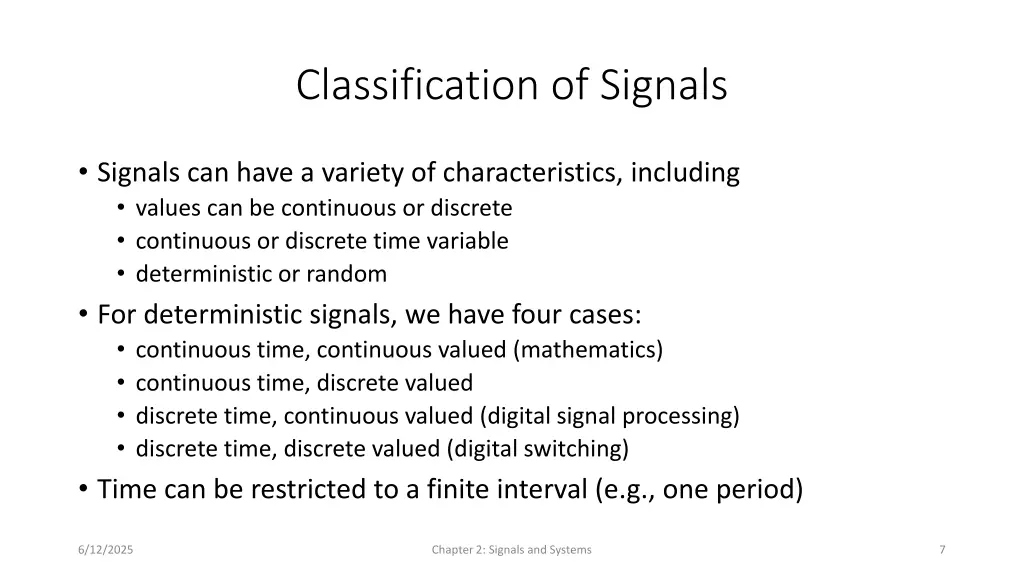 Classification of Signals

• Signals can have a variety of characteristics, including
  • values can be continuous or discrete
  • continuous or discrete time variable
  • deterministic or random

• For deterministic signals, we have four cases:
  • continuous time, continuous valued (mathematics)
  • continuous time, discrete valued
  • discrete time, continuous valued (digital signal processing)
  • discrete time, discrete valued (digital switching)

• Time can be restricted to a finite interval (e.g., one period)

6/12/2025

Chapter 2: Signals and Systems

7